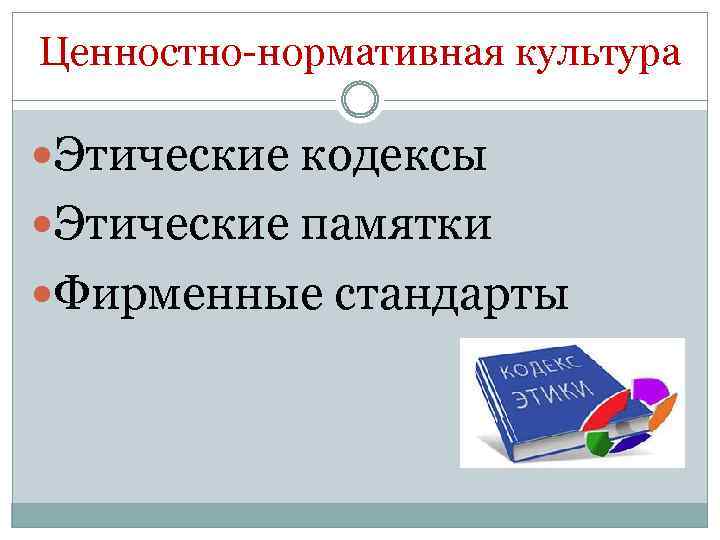 Ценностно-нормативная культура

Этические кодексы
Этические памятки
Фирменные стандарты

КОДЕКС ЭТИКИ